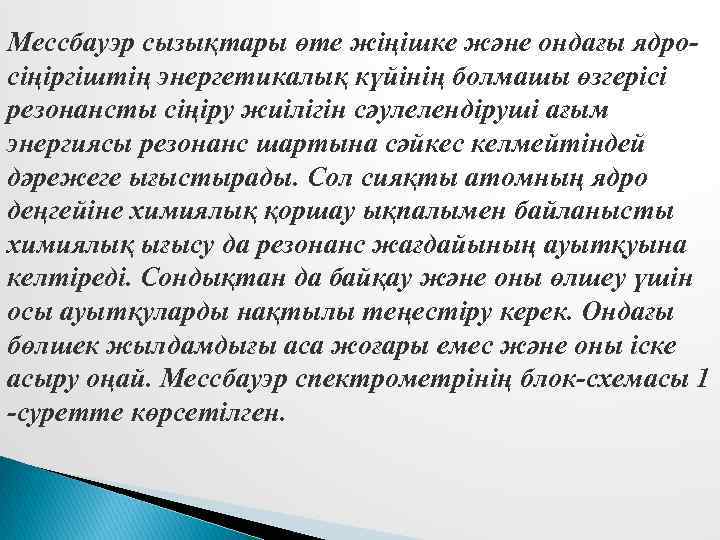 Мессбауэр сызықтары өте жіңішке және ондағы ядро-сіңіргіштің энергетикалық күйінің болмашы өзгерісі резонансты сіңіру жиілігін сәулелендіруші ағым энергиясы резонанс шартына сәйкес келмейтіндей дәрежеге ығыстырады. Сол сияқты атомның ядро деңгейіне химиялық қоршау ықпалымен байланысты химиялық ығысу да резонанс жағдайының ауытқуына келтіреді. Сондықтан да байқау және оны өлшеу үшін осы ауытқуларды нақтылы теңестіру керек. Ондағы бөлшек жылдамдығы аса жоғары емес және оны іске асыру оңай. Мессбауэр спектрометрінің блок-схемасы 1 -суретте көрсетілген.